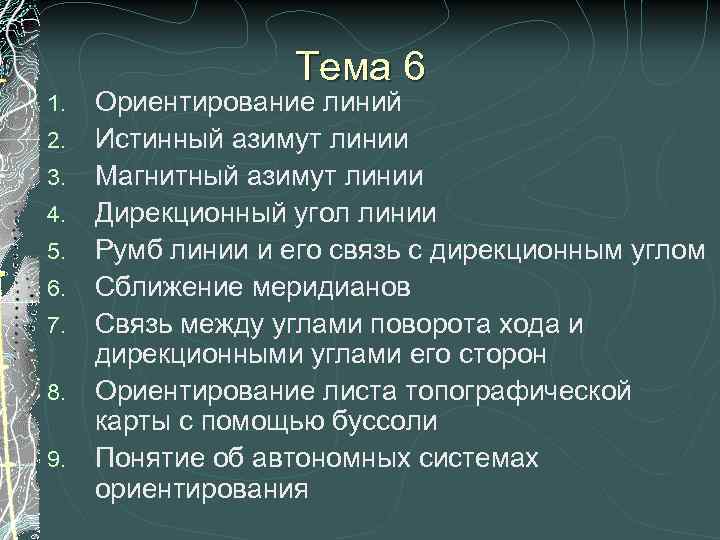 Тема 6

1. Ориентирование линий
2. Истинный азимут линии
3. Магнитный азимут линии
4. Дирекционный угол линии
5. Румб линии и его связь с дирекционным углом
6. Сближение меридианов
7. Связь между углами поворота хода и дирекционными углами его сторон
8. Ориентирование листа топографической карты с помощью буссоли
9. Понятие об автономных системах ориентирования